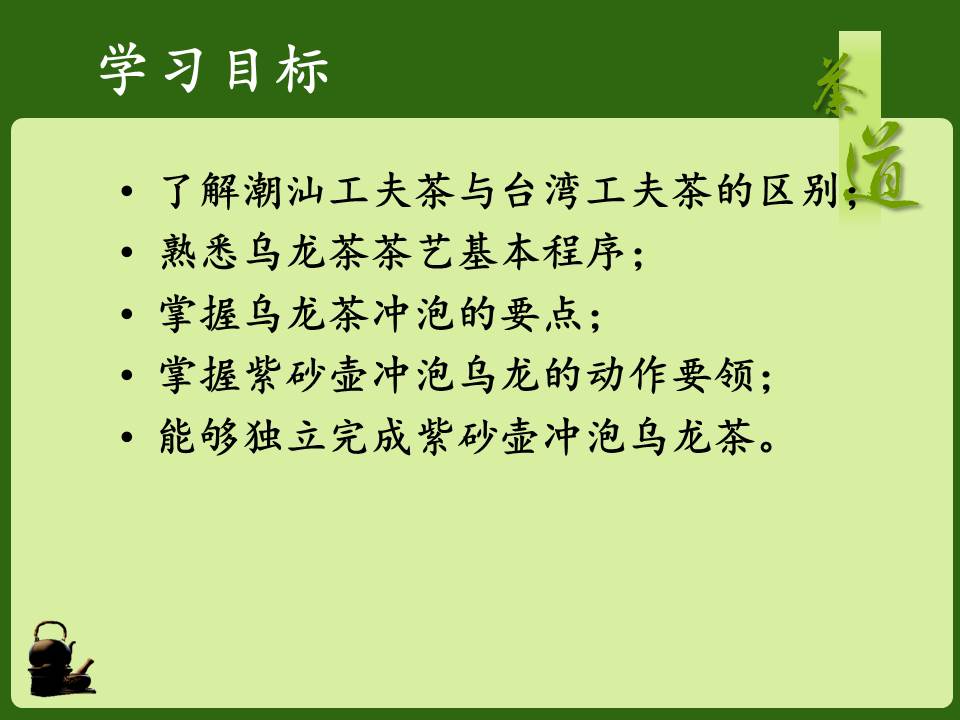 学习目标

茶道

• 了解潮汕工夫茶与台湾工夫茶的区别；
• 熟悉乌龙茶茶艺基本程序；
• 掌握乌龙茶冲泡的要点；
• 掌握紫砂壶冲泡乌龙的动作要领；
• 能够独立完成紫砂壶冲泡乌龙茶。